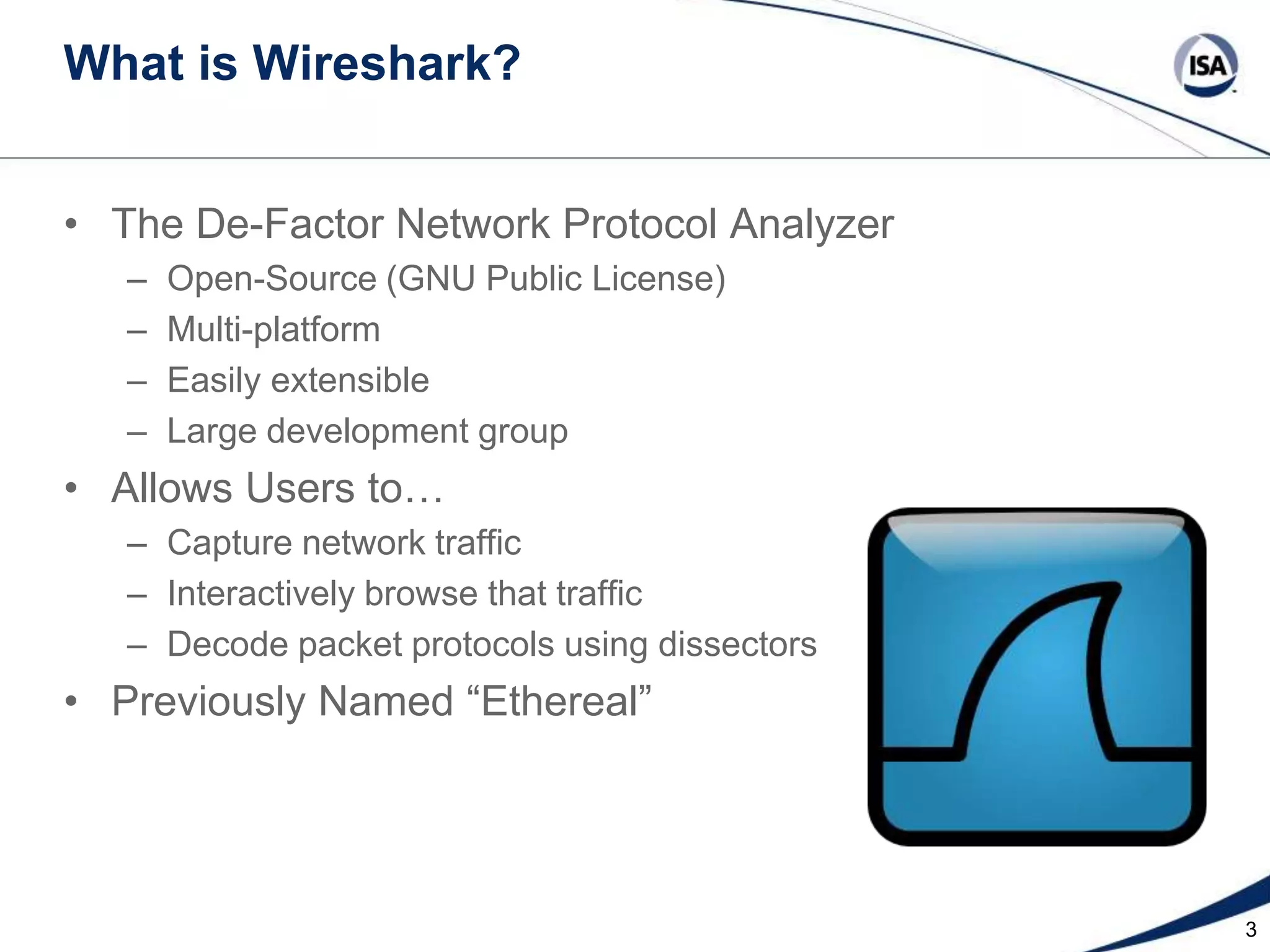 What is Wireshark?

ISA

• The De-Factor Network Protocol Analyzer
– Open-Source (GNU Public License)
– Multi-platform
– Easily extensible
– Large development group
• Allows Users to…
– Capture network traffic
– Interactively browse that traffic
– Decode packet protocols using dissectors
• Previously Named “Ethereal”

3